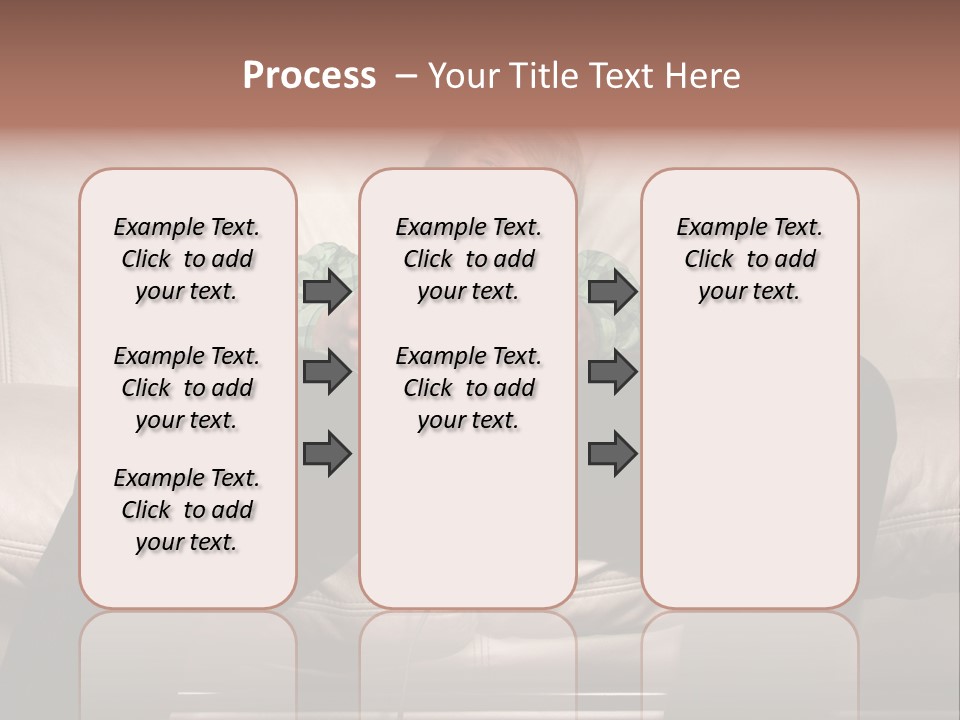 Process – Your Title Text Here

Example Text. Click to add your text.

Example Text. Click to add your text.

Example Text. Click to add your text.

Example Text. Click to add your text.

Example Text. Click to add your text.

Example Text. Click to add your text.